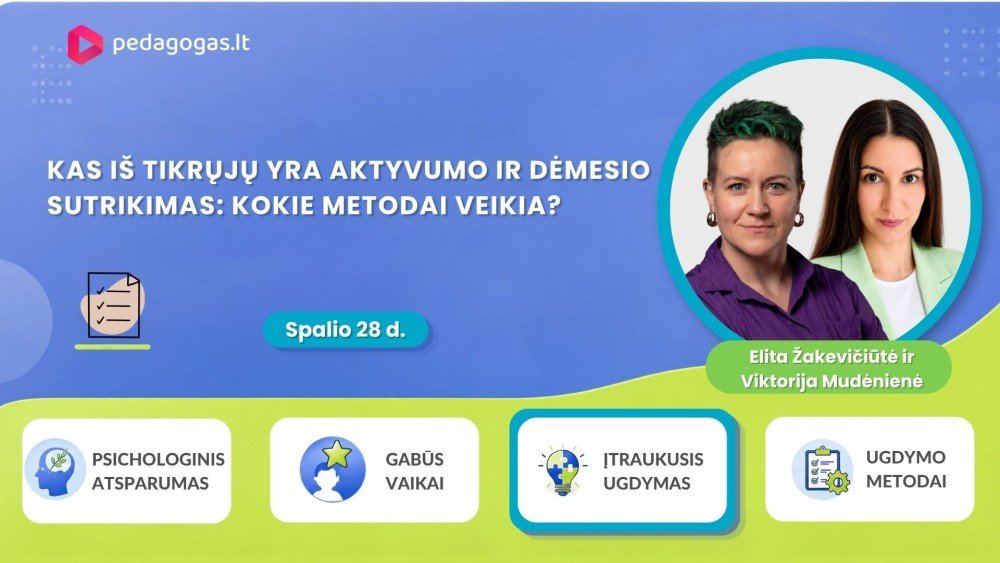 pedagogas.lt

KAS IŠ TIKRŲJŲ YRA AKTYVUMO IR DĖMESIO SUTRIKIMAS: KOKIE METODAI VEIKIA?

Spalio 28 d.

Elita Žakevičiūtė ir Viktorija Mudėnienė

PSICHOLOGINIS ATSPARUMAS

GABŪS VAIKAI

ĮTRAUKUSIS UGDYMAS

UGDYMO METODAI